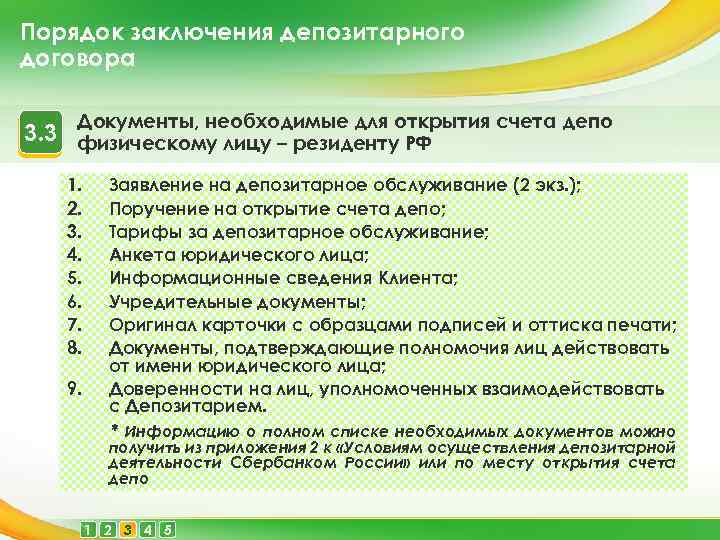 Порядок заключения депозитарного договора

3.3

Документы, необходимые для открытия счета депо физическому лицу – резиденту РФ

1. Заявление на депозитарное обслуживание (2 экз.);
2. Поручение на открытие счета депо;
3. Тарифы за депозитарное обслуживание;
4. Анкета юридического лица;
5. Информационные сведения Клиента;
6. Учредительные документы;
7. Оригинал карточки с образцами подписей и оттиска печати;
8. Документы, подтверждающие полномочия лиц действовать от имени юридического лица;
9. Доверенности на лиц, уполномоченных взаимодействовать с Депозитарием.

* Информацию о полном списке необходимых документов можно получить из приложения 2 к «Условиям осуществления депозитарной деятельности Сбербанком России» или по месту открытия счета депо

1 2 3 4 5